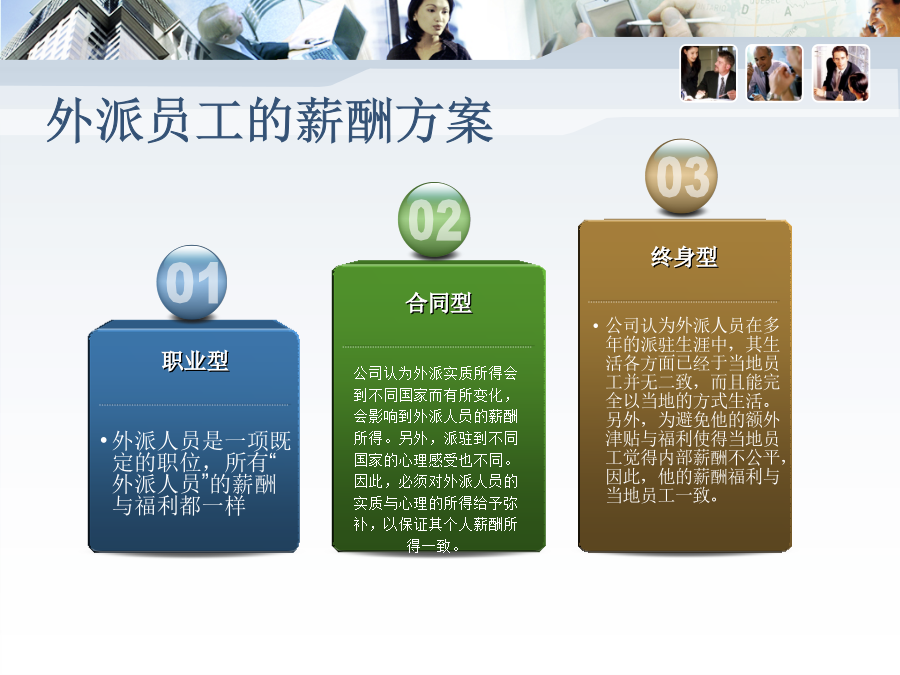 外派员工的薪酬方案

01
职业型
• 外派人员是一项既定的职位，所有“外派人员”的薪酬与福利都一样

02
合同型
公司认为外派实质所得会到不同国家而有所变化，会影响到外派人员的薪酬所得。另外，派驻到不同国家的心理感受也不同。因此，必须对外派人员的实质与心理的所得给予弥补，以保证其个人薪酬所得一致。

03
终身型
• 公司认为外派人员在多年的派驻生涯中，其生活各方面已经于当地员工并无二致，而且能完全以当地的方式生活。另外，为避免他的额外津贴与福利使得当地员工觉得内部薪酬不公平，因此，他的薪酬福利与当地员工一致。